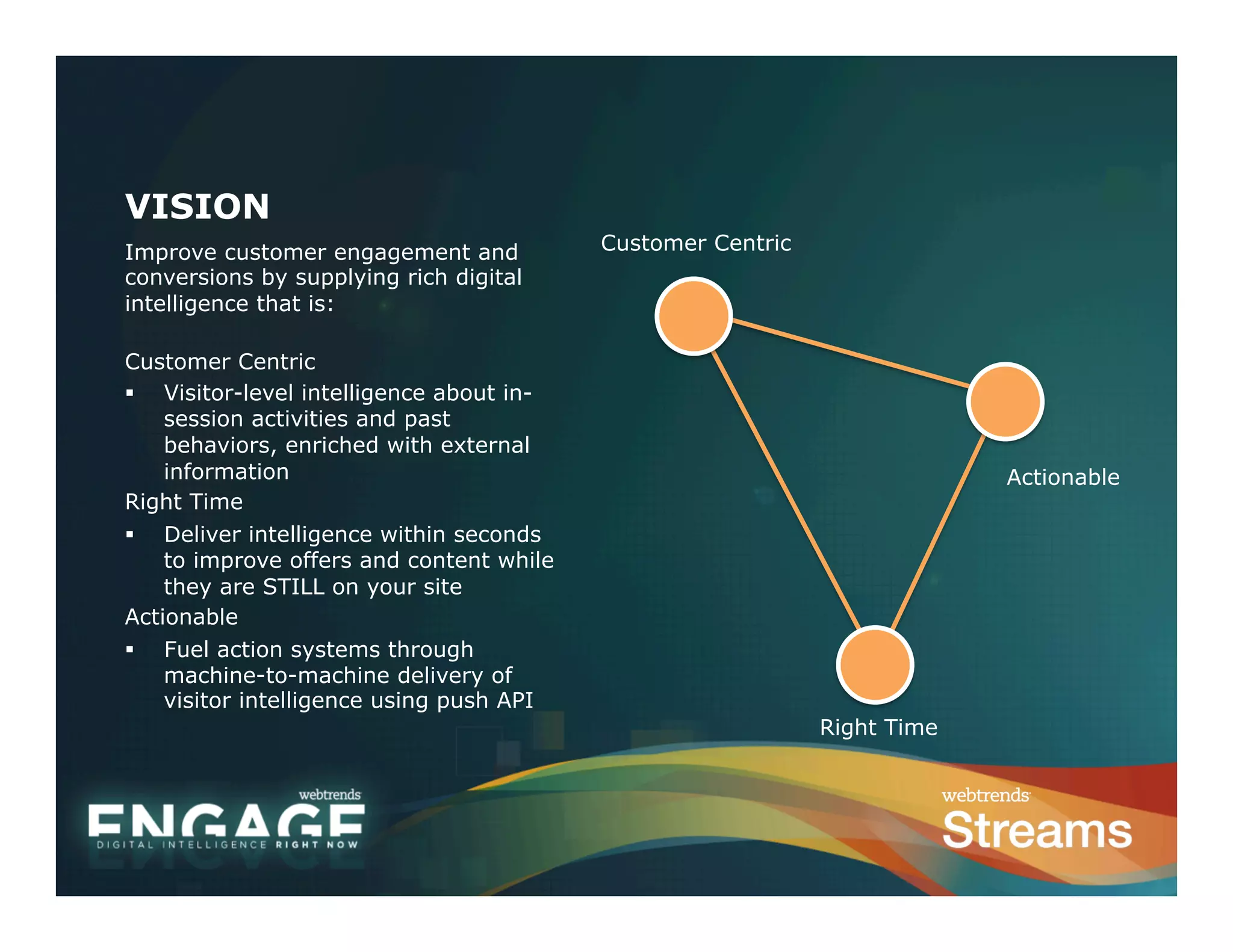 VISION

Improve customer engagement and conversions by supplying rich digital intelligence that is:

Customer Centric

▪ Visitor-level intelligence about in-session activities and past behaviors, enriched with external information

Right Time

▪ Deliver intelligence within seconds to improve offers and content while they are STILL on your site

Actionable

▪ Fuel action systems through machine-to-machine delivery of visitor intelligence using push API

Customer Centric

Actionable

Right Time

webtrends
ENGAGE
DIGITAL INTELLIGENCE RIGHT NOW

webtrends
Streams